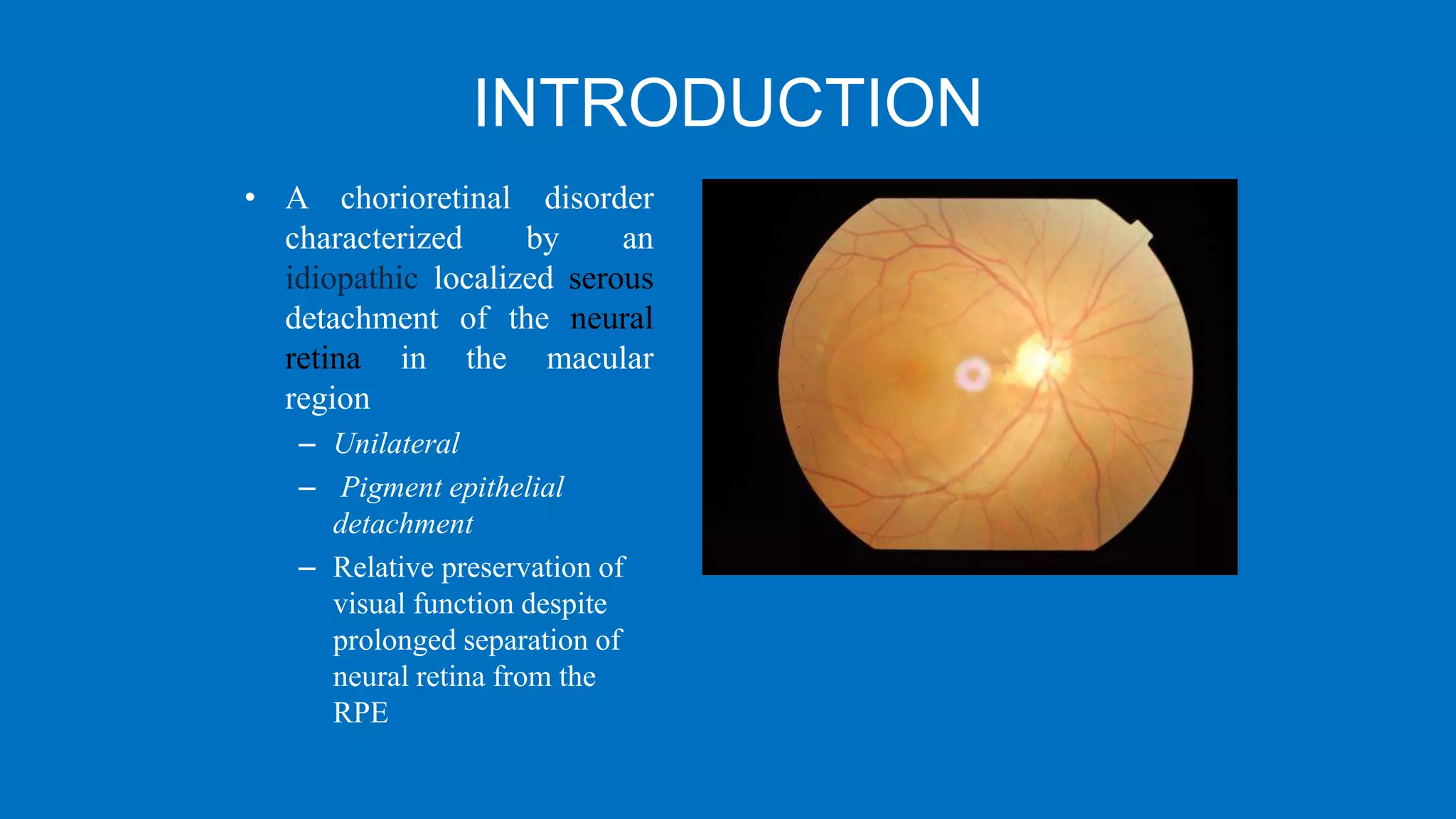 INTRODUCTION

• A chorioretinal disorder characterized by an idiopathic localized serous detachment of the neural retina in the macular region

– Unilateral

– Pigment epithelial detachment

– Relative preservation of visual function despite prolonged separation of neural retina from the RPE